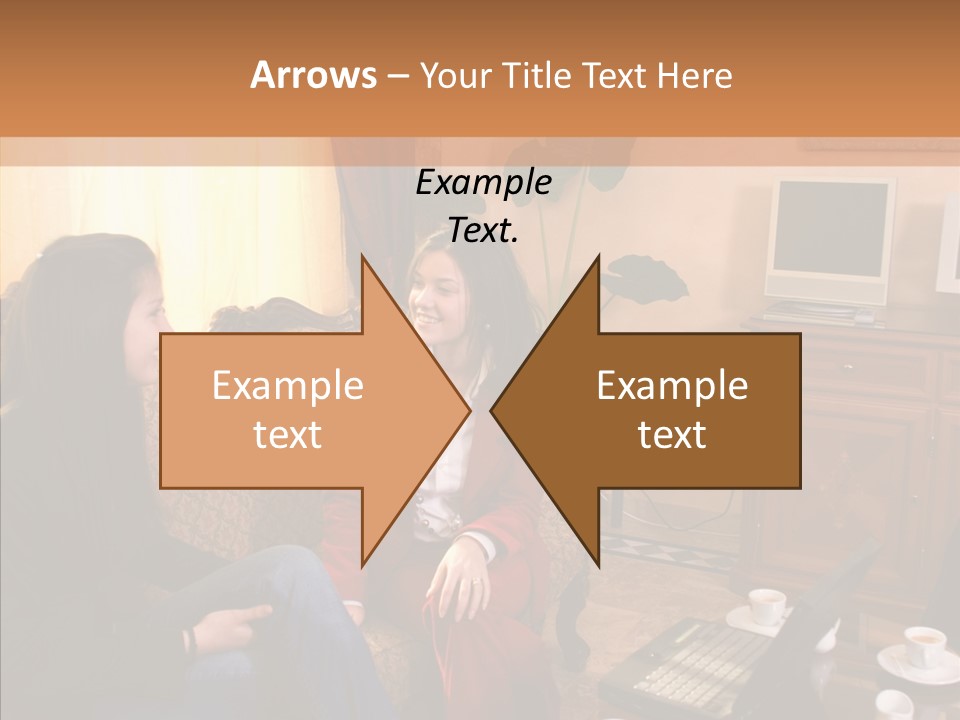 Arrows – Your Title Text Here

Example Text.

Example text

Example text